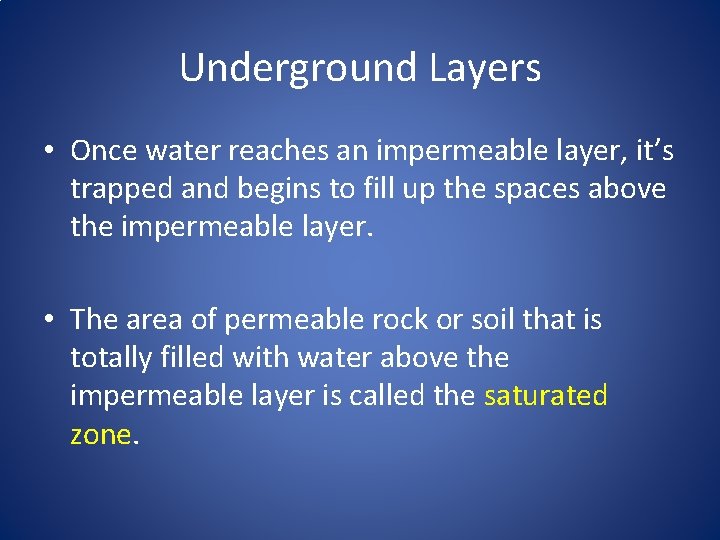 Underground Layers

• Once water reaches an impermeable layer, it's trapped and begins to fill up the spaces above the impermeable layer.

• The area of permeable rock or soil that is totally filled with water above the impermeable layer is called the saturated zone.